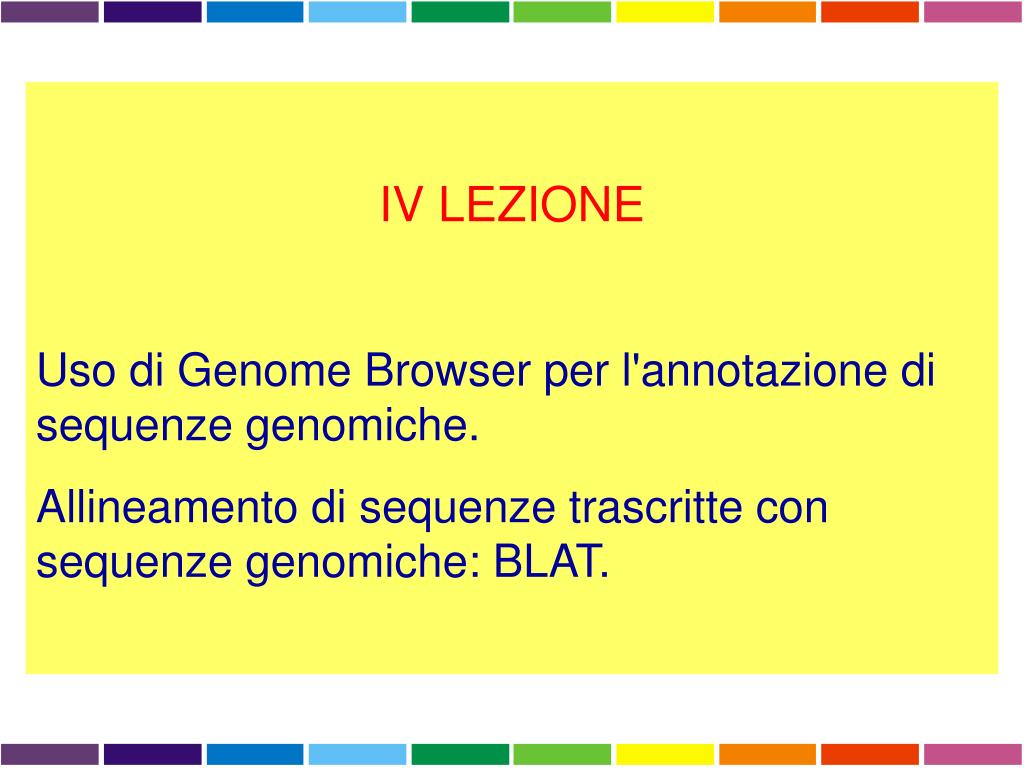 IV LEZIONE

Uso di Genome Browser per l'annotazione di sequenze genomiche.

Allineamento di sequenze trascritte con sequenze genomiche: BLAT.